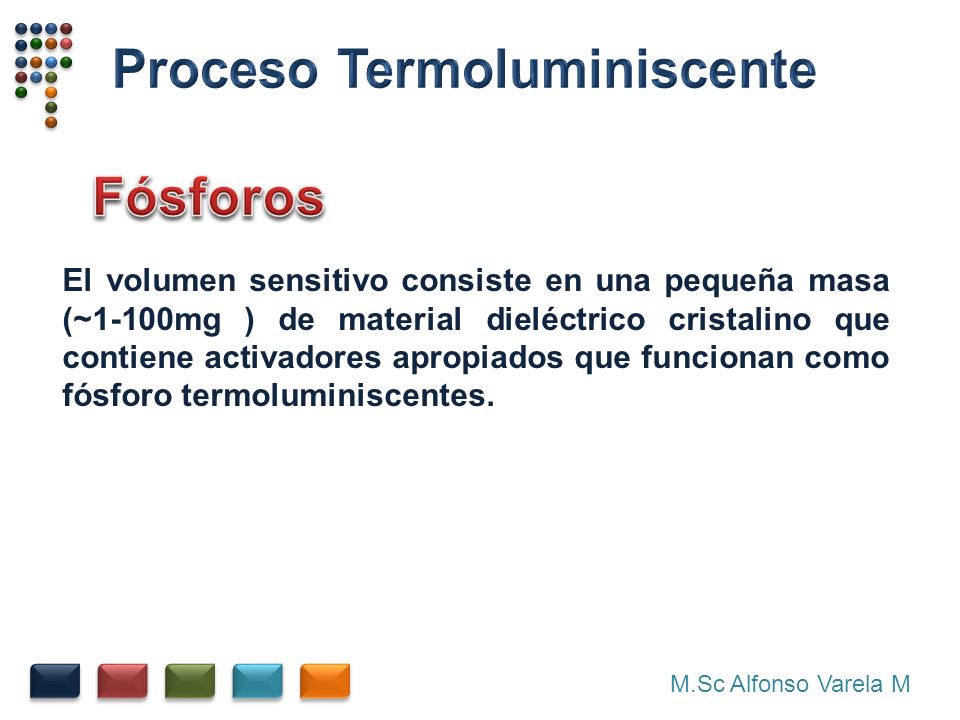 Proceso Termoluminiscente

Fósforos

El volumen sensitivo consiste en una pequeña masa (~1-100mg ) de material dieléctrico cristalino que contiene activadores apropiados que funcionan como fósforo termoluminiscentes.

M.Sc Alfonso Varela M